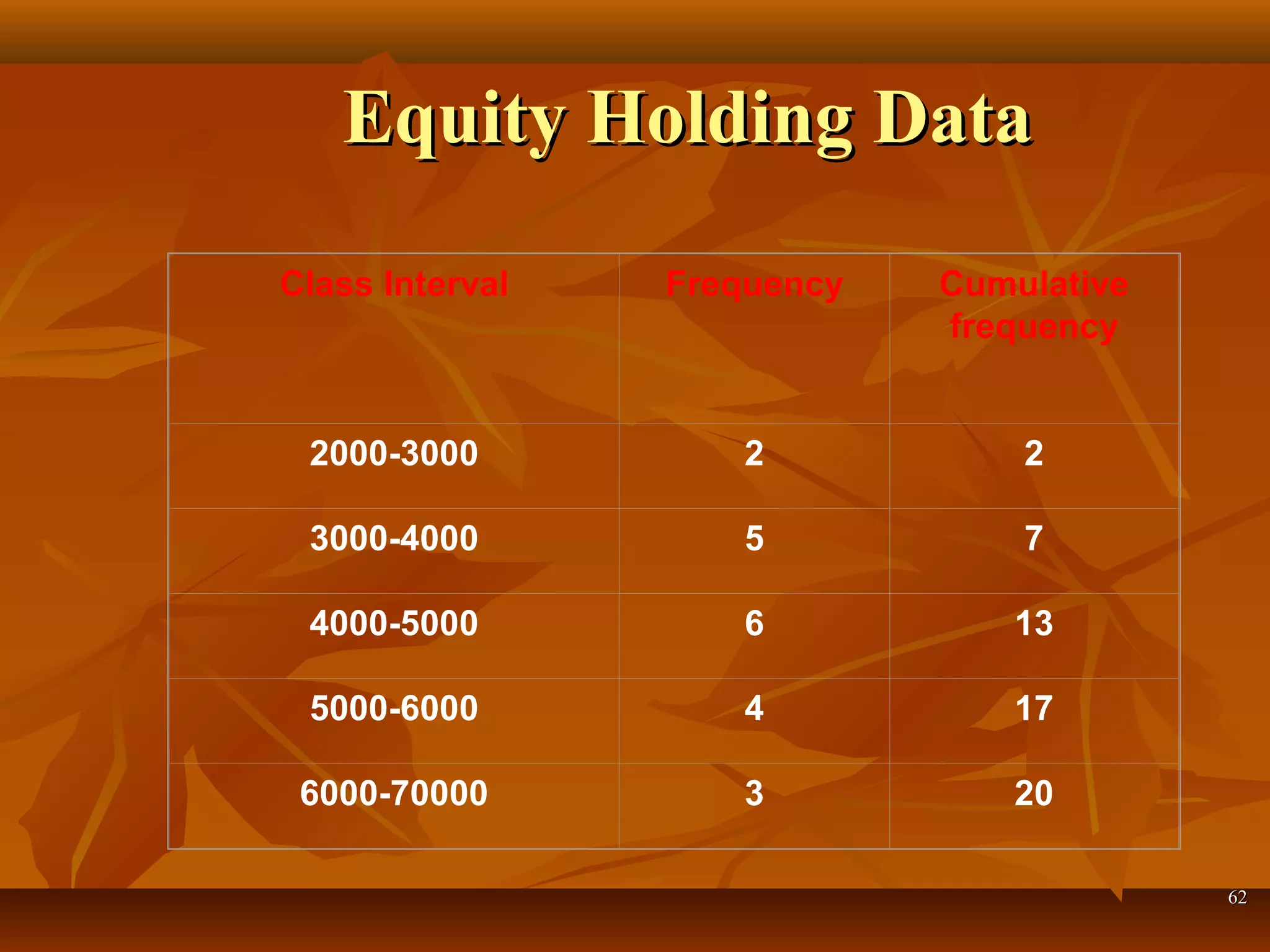 Equity Holding Data

| Class Interval | Frequency | Cumulative frequency |
|---|---|---|
| 2000-3000 | 2 | 2 |
| 3000-4000 | 5 | 7 |
| 4000-5000 | 6 | 13 |
| 5000-6000 | 4 | 17 |
| 6000-70000 | 3 | 20 |

62